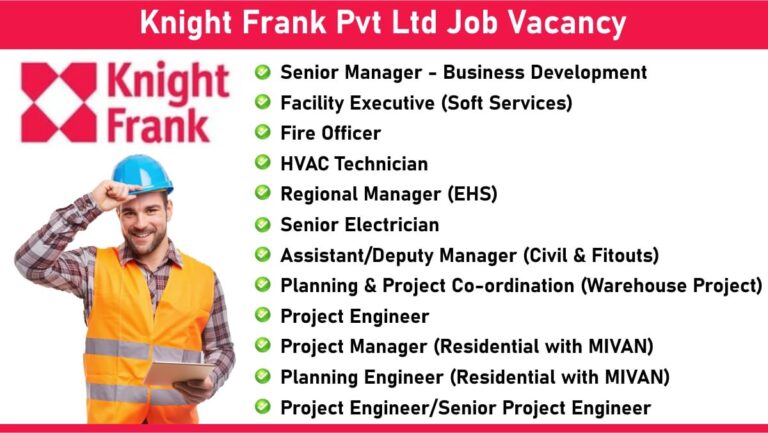 Knight Frank Pvt Ltd Job Vacancy

Knight Frank

Senior Manager - Business Development
Facility Executive (Soft Services)
Fire Officer
HVAC Technician
Regional Manager (EHS)
Senior Electrician
Assistant/Deputy Manager (Civil & Fitouts)
Planning & Project Co-ordination (Warehouse Project)
Project Engineer
Project Manager (Residential with MIVAN)
Planning Engineer (Residential with MIVAN)
Project Engineer/Senior Project Engineer